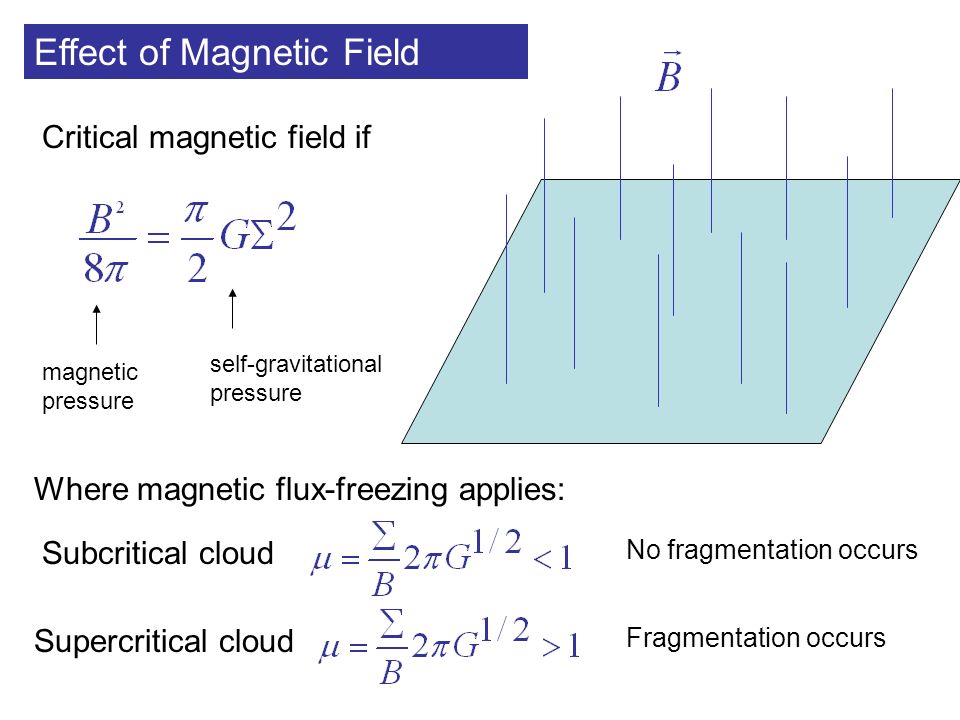 Effect of Magnetic Field

$\vec{B}$

Critical magnetic field if

$\frac{B^2}{8\pi} = \frac{\pi}{2} G\Sigma^2$

magnetic pressure

self-gravitational pressure

Where magnetic flux-freezing applies:

Subcritical cloud $\mu = \frac{\Sigma}{B} 2\pi G^{1/2} < 1$ No fragmentation occurs

Supercritical cloud $\mu = \frac{\Sigma}{B} 2\pi G^{1/2} > 1$ Fragmentation occurs